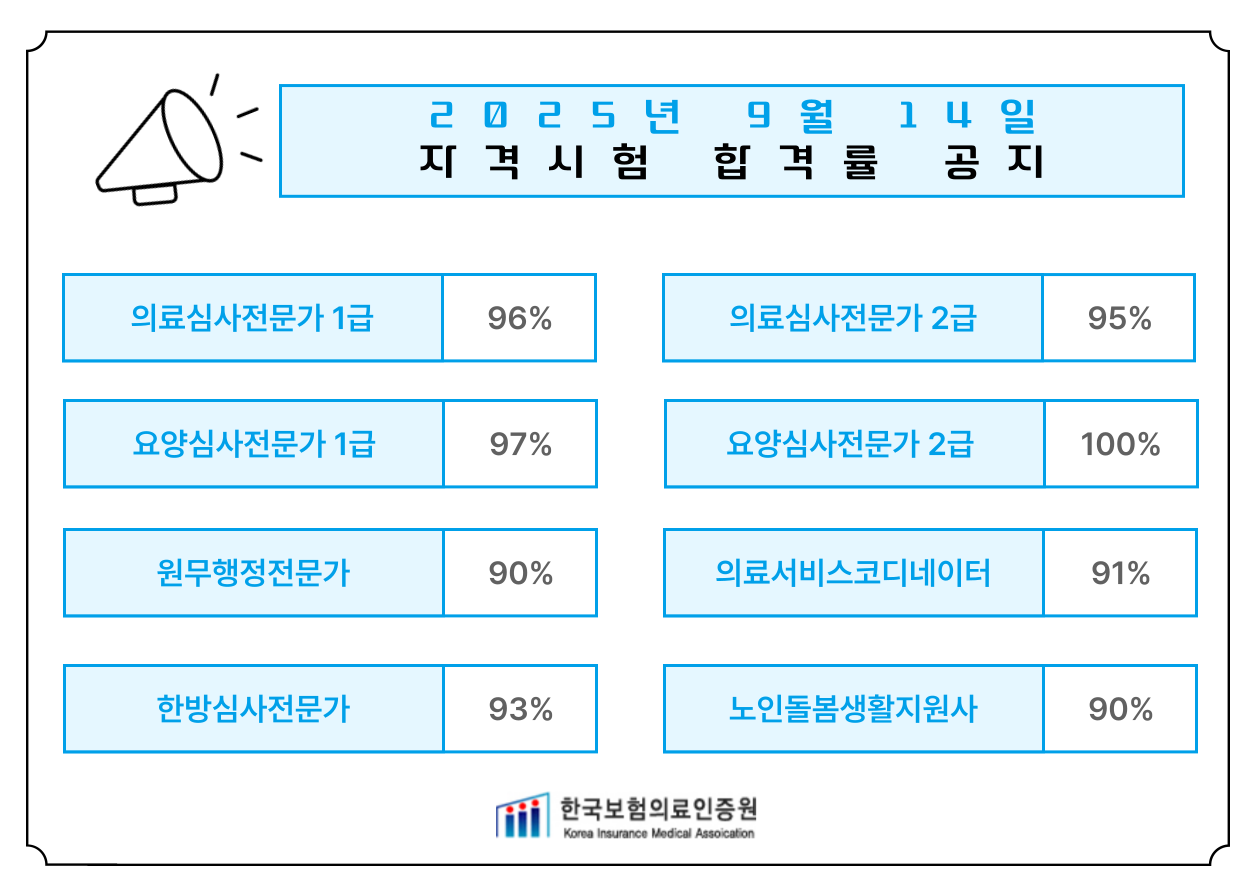 2025년 9월 14일
자격시험 합격률 공지

| 의료심사전문가 1급 | 96% |
|---|---|
| 요양심사전문가 1급 | 97% |
| 원무행정전문가 | 90% |
| 한방심사전문가 | 93% |

| 의료심사전문가 2급 | 95% |
|---|---|
| 요양심사전문가 2급 | 100% |
| 의료서비스코디네이터 | 91% |
| 노인돌봄생활지원사 | 90% |

한국보험의료인증원
Korea Insurance Medical Assoication